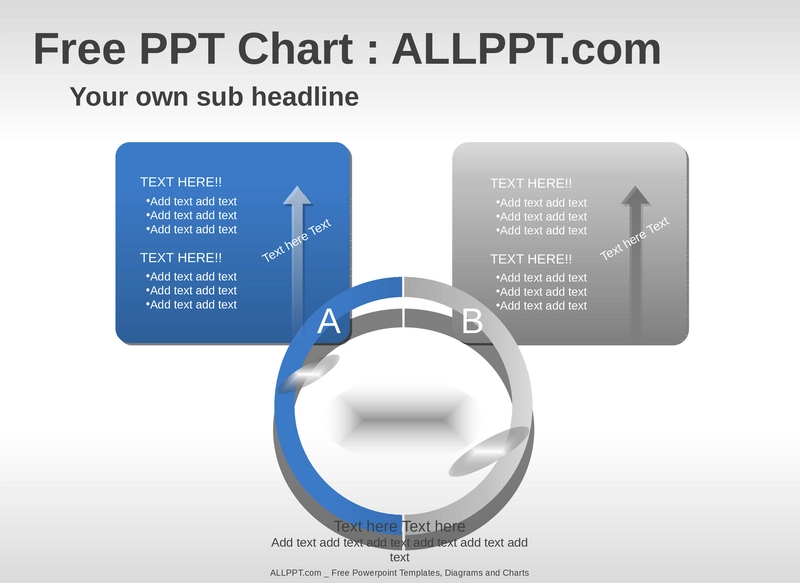 Free PPT Chart : ALLPPT.com

Your own sub headline

TEXT HERE!!
•Add text add text
•Add text add text
•Add text add text

TEXT HERE!!
•Add text add text
•Add text add text
•Add text add text

Text here Text

A

TEXT HERE!!
•Add text add text
•Add text add text
•Add text add text

TEXT HERE!!
•Add text add text
•Add text add text
•Add text add text

Text here Text

B

Text here Text here
Add text add text add text add text add text add text

ALLPPT.com _ Free Powerpoint Templates, Diagrams and Charts